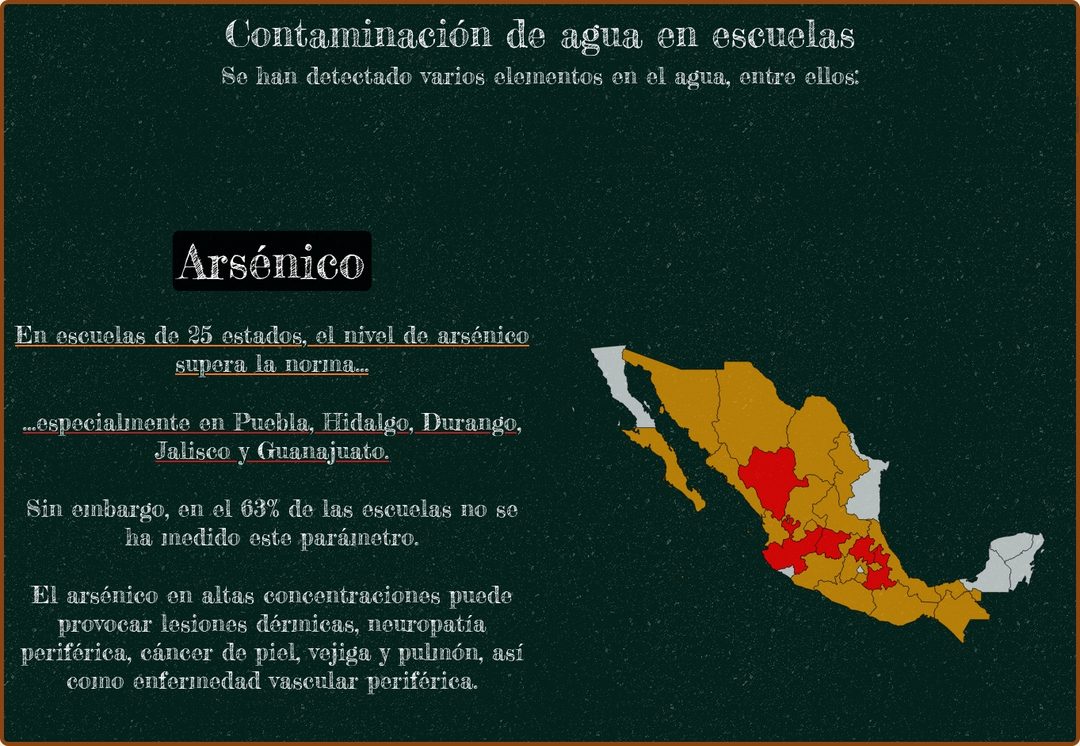 Contaminación de agua en escuelas
Se han detectado varios elementos en el agua, entre ellos:

Arsénico

En escuelas de 25 estados, el nivel de arsénico supera la norma...

...especialmente en Puebla, Hidalgo, Durango, Jalisco y Guanajuato.

Sin embargo, en el 63% de las escuelas no se ha medido este parámetro.

El arsénico en altas concentraciones puede provocar lesiones dérmicas, neuropatía periférica, cáncer de piel, vejiga y pulmón, así como enfermedad vascular periférica.